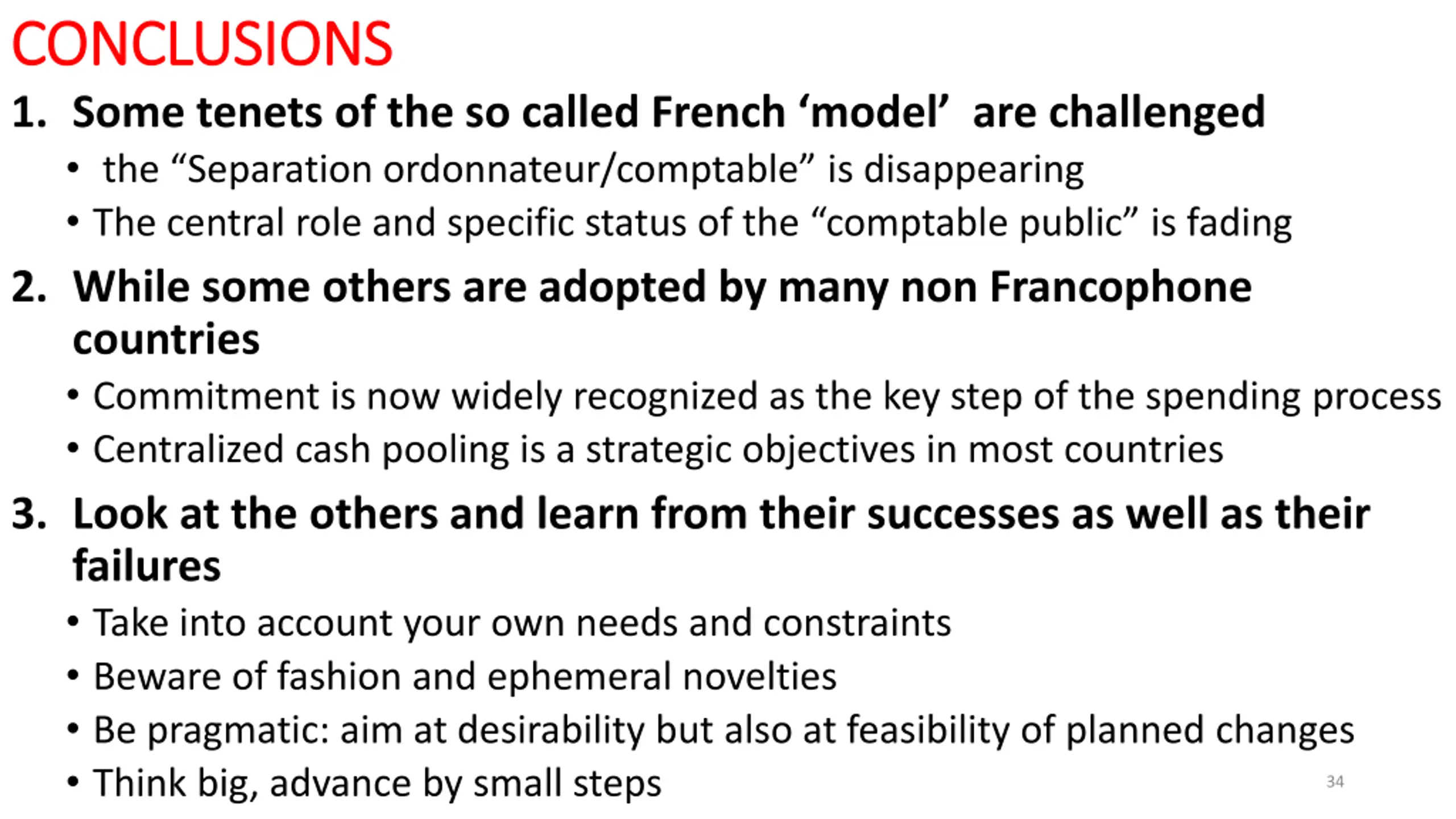 CONCLUSIONS

1. Some tenets of the so called French ‘model’ are challenged

• the “Separation ordonnateur/comptable” is disappearing
• The central role and specific status of the “comptable public” is fading

2. While some others are adopted by many non Francophone countries

• Commitment is now widely recognized as the key step of the spending process
• Centralized cash pooling is a strategic objectives in most countries

3. Look at the others and learn from their successes as well as their failures

• Take into account your own needs and constraints
• Beware of fashion and ephemeral novelties
• Be pragmatic: aim at desirability but also at feasibility of planned changes
• Think big, advance by small steps

34